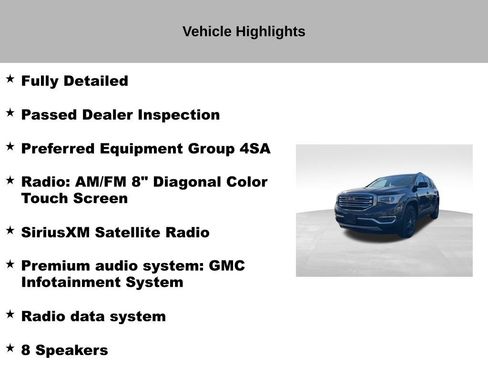 Vehicle Highlights

★ Fully Detailed

★ Passed Dealer Inspection

★ Preferred Equipment Group 4SA

★ Radio: AM/FM 8" Diagonal Color Touch Screen

★ SiriusXM Satellite Radio

★ Premium audio system: GMC Infotainment System

★ Radio data system

★ 8 Speakers